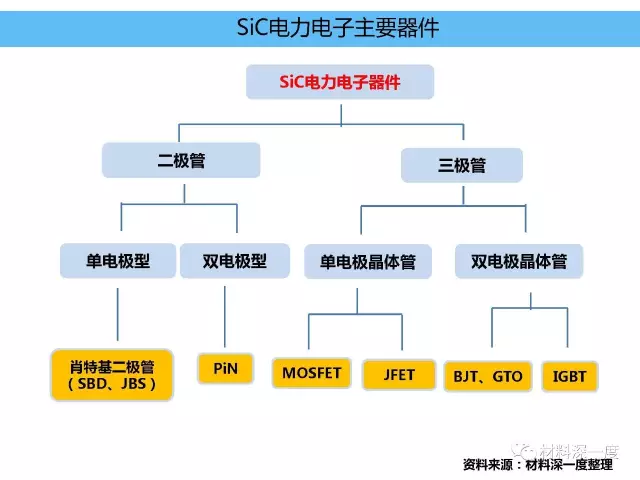 SiC电力电子主要器件

SiC电力电子器件

二极管

三极管

单电极型

双电极型

单电极晶体管

双电极晶体管

肖特基二极管（SBD、JBS）

PiN

MOSFET

JFET

BJT、GTO

IGBT

材料深一度

资料来源：材料深一度整理